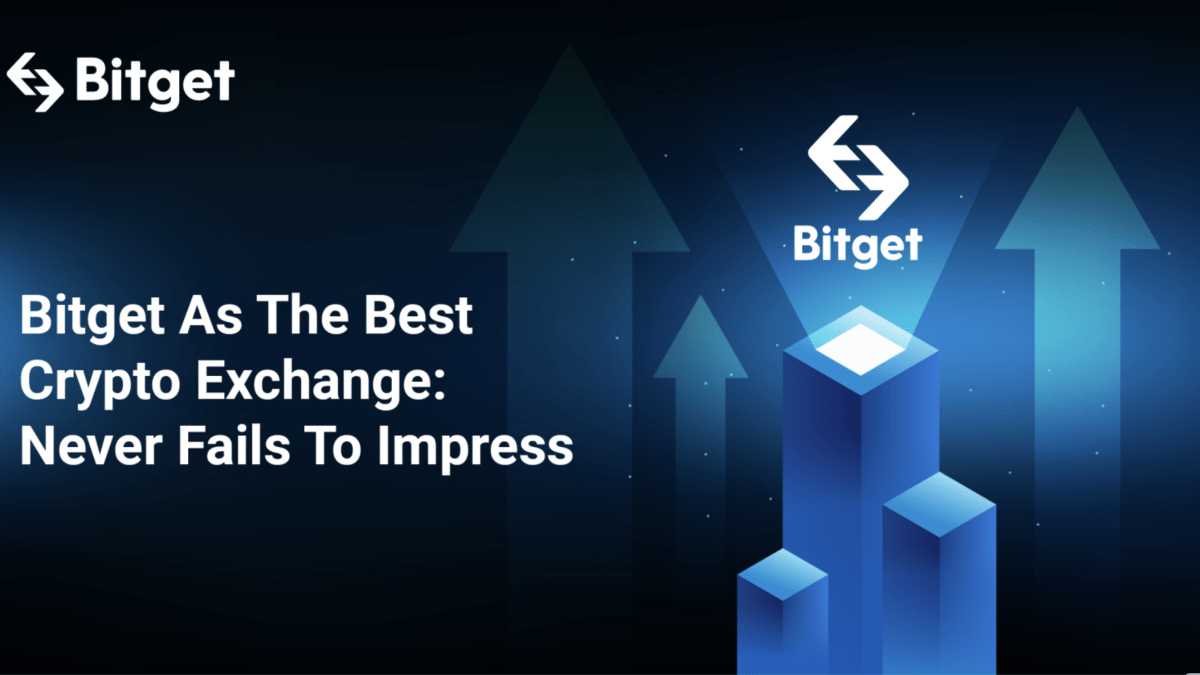 Bitget

Bitget

Bitget As The Best Crypto Exchange: Never Fails To Impress